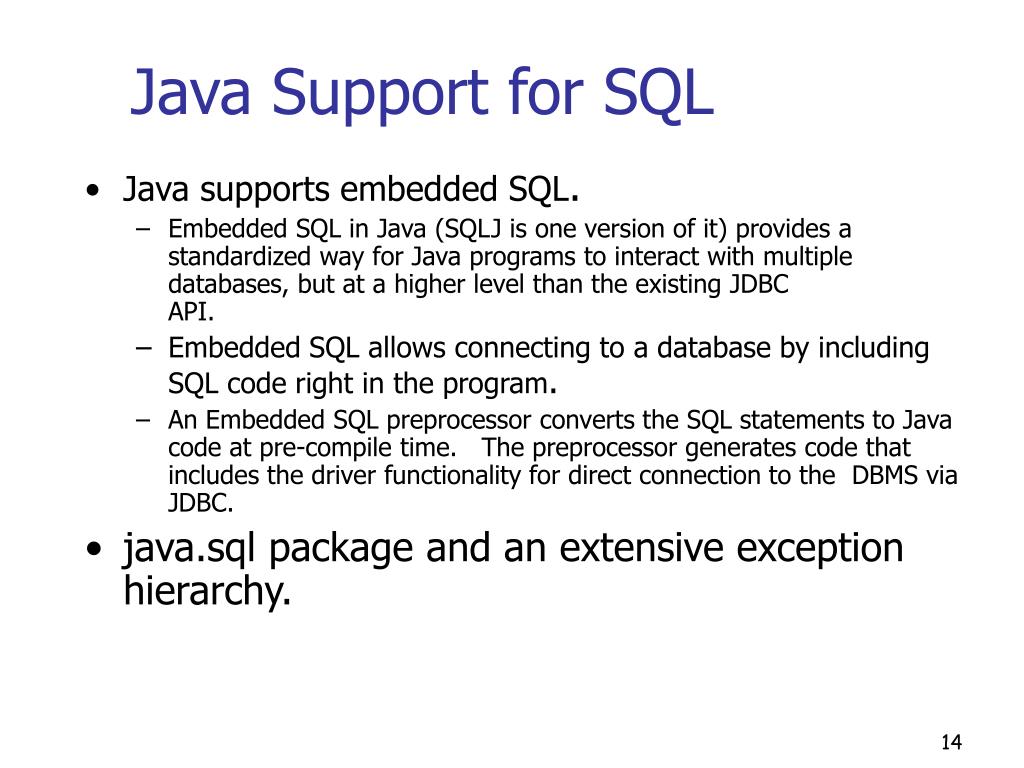 Java Support for SQL

• Java supports embedded SQL.
– Embedded SQL in Java (SQLJ is one version of it) provides a standardized way for Java programs to interact with multiple databases, but at a higher level than the existing JDBC API.
– Embedded SQL allows connecting to a database by including SQL code right in the program.
– An Embedded SQL preprocessor converts the SQL statements to Java code at pre-compile time. The preprocessor generates code that includes the driver functionality for direct connection to the DBMS via JDBC.

• java.sql package and an extensive exception hierarchy.

14